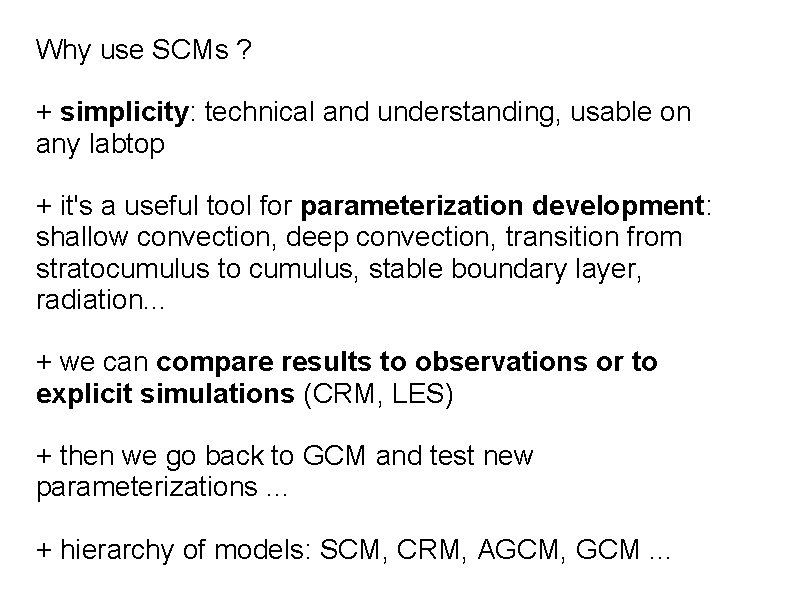 Why use SCMs ?

+ simplicity: technical and understanding, usable on any labtop

+ it's a useful tool for parameterization development: shallow convection, deep convection, transition from stratocumulus to cumulus, stable boundary layer, radiation...

+ we can compare results to observations or to explicit simulations (CRM, LES)

+ then we go back to GCM and test new parameterizations ...

+ hierarchy of models: SCM, CRM, AGCM, GCM ...